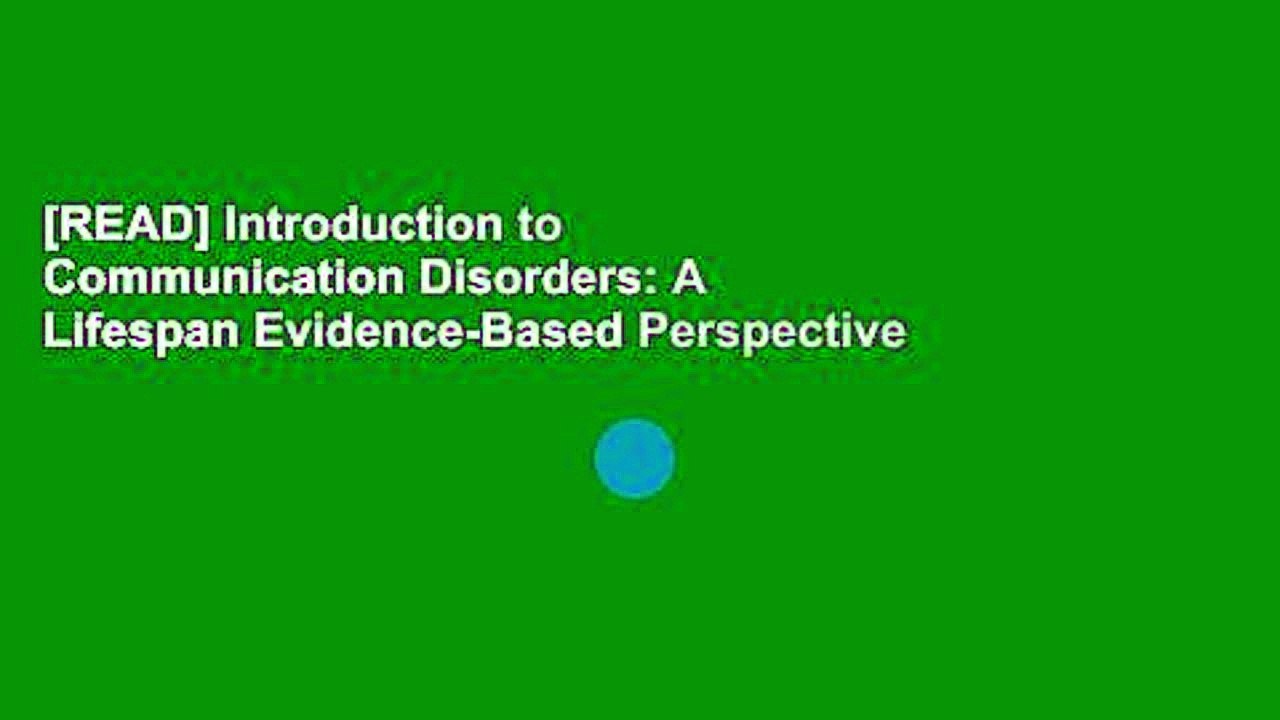 [READ] Introduction to Communication Disorders: A Lifespan Evidence-Based Perspective